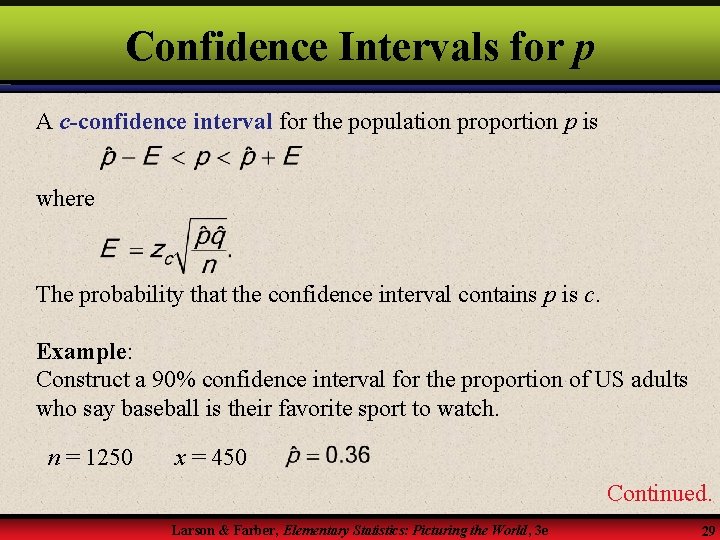 Confidence Intervals for $p$

A $c$-confidence interval for the population proportion $p$ is

$\hat{p} - E < p < \hat{p} + E$

where

$E = z_c\sqrt{\frac{\hat{p}\hat{q}}{n}}.$

The probability that the confidence interval contains $p$ is $c$.

Example:
Construct a 90% confidence interval for the proportion of US adults who say baseball is their favorite sport to watch.

$n = 1250$ $x = 450$ $\hat{p} = 0.36$

Continued.

Larson & Farber, Elementary Statistics: Picturing the World, 3e

29